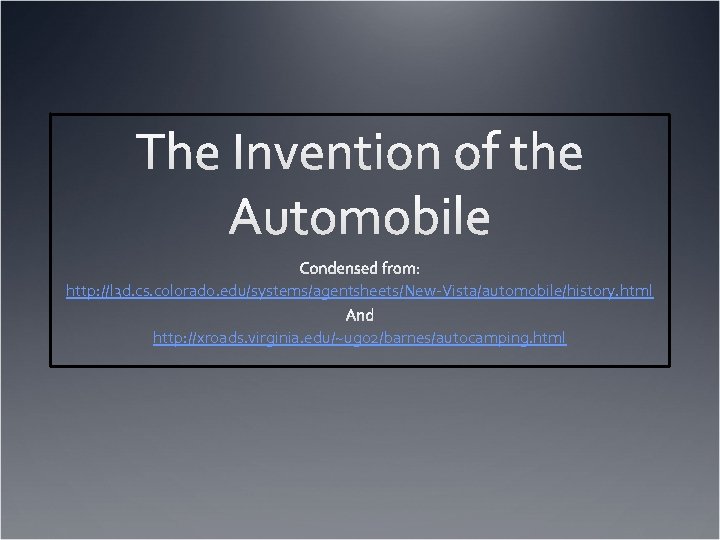 The Invention of the Automobile

Condensed from:
http://l3d.cs.colorado.edu/systems/agentsheets/New-Vista/automobile/history.html
And
http://xroads.virginia.edu/~ug02/barnes/autocamping.html